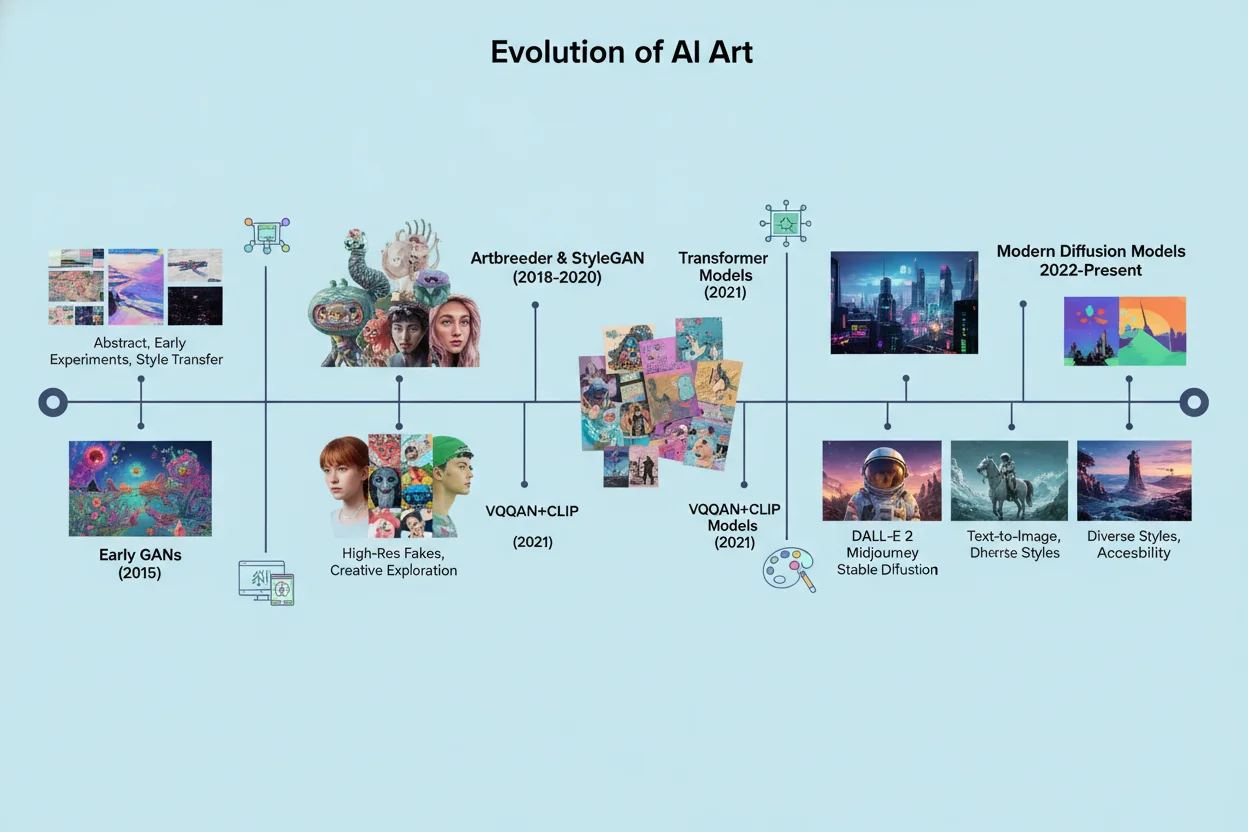 Evolution of AI Art

Abstract, Early Experiments, Style Transfer

Artbreeder & StyleGAN (2018-2020)

Transformer Models (2021)

Modern Diffusion Models 2022-Present

Early GANs (2015)

High-Res Fakes, Creative Exploration

VQQAN+CLIP

(2021)

VQQAN+CLIP Models (2021)

DALL-E 2 Midjourney Stable Difustion

Text-to-Image, Dherrse Styles

Diverse Styles, Accesbility